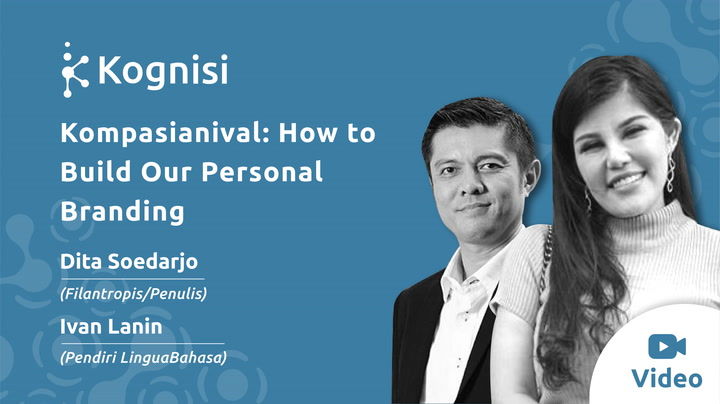 Kognisi

Kompasianival: How to Build Our Personal Branding

Dita Soedarjo
(Filantropis/Penulis)

Ivan Lanin
(Pendiri LinguaBahasa)

Video